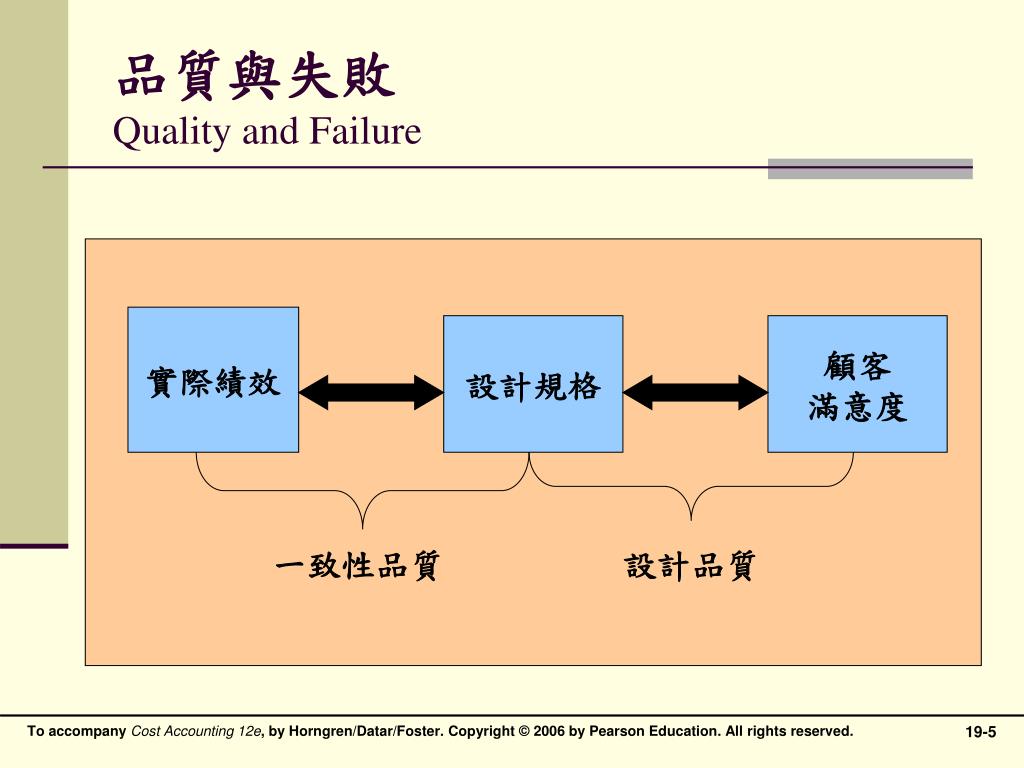 品質與失敗
Quality and Failure

實際績效

設計規格

顧客
滿意度

一致性品質

設計品質

To accompany Cost Accounting 12e, by Horngren/Datar/Foster. Copyright © 2006 by Pearson Education. All rights reserved.

19-5